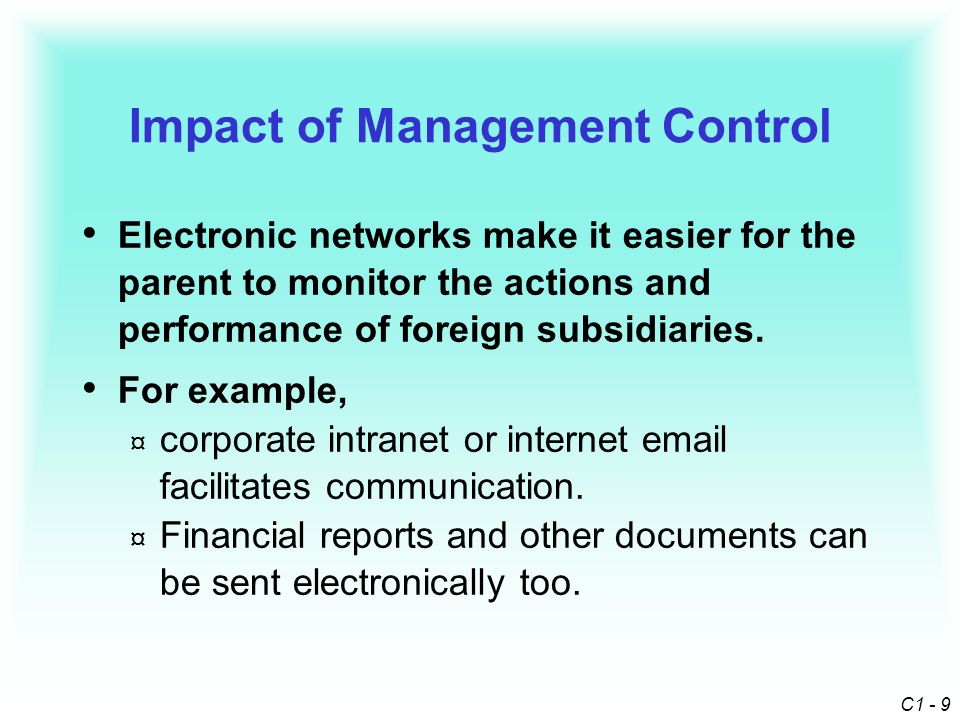 Impact of Management Control

• Electronic networks make it easier for the parent to monitor the actions and performance of foreign subsidiaries.

• For example,

¤ corporate intranet or internet email facilitates communication.

¤ Financial reports and other documents can be sent electronically too.

C1 - 9